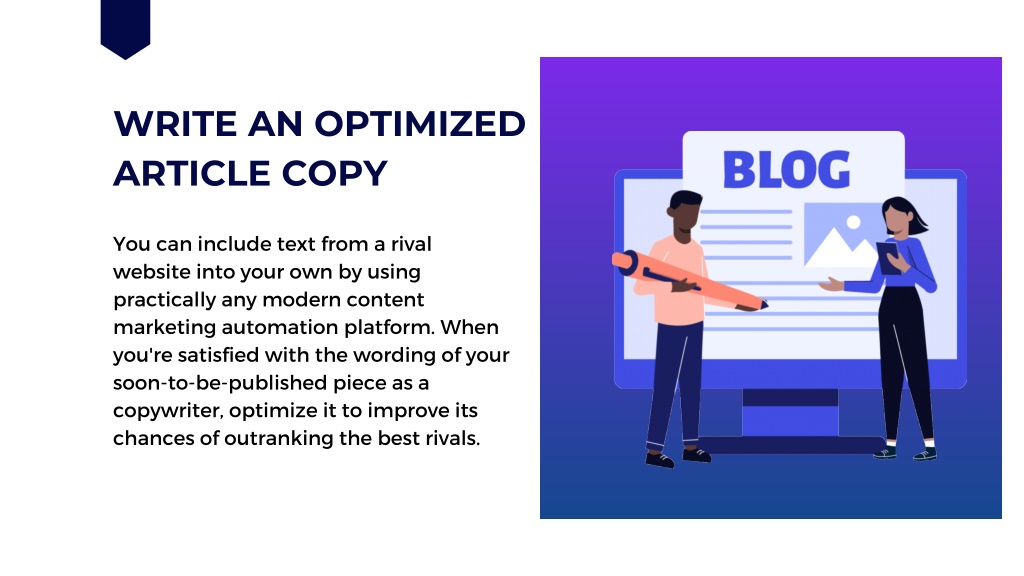 WRITE AN OPTIMIZED ARTICLE COPY

You can include text from a rival website into your own by using practically any modern content marketing automation platform. When you're satisfied with the wording of your soon-to-be-published piece as a copywriter, optimize it to improve its chances of outranking the best rivals.

BLOG